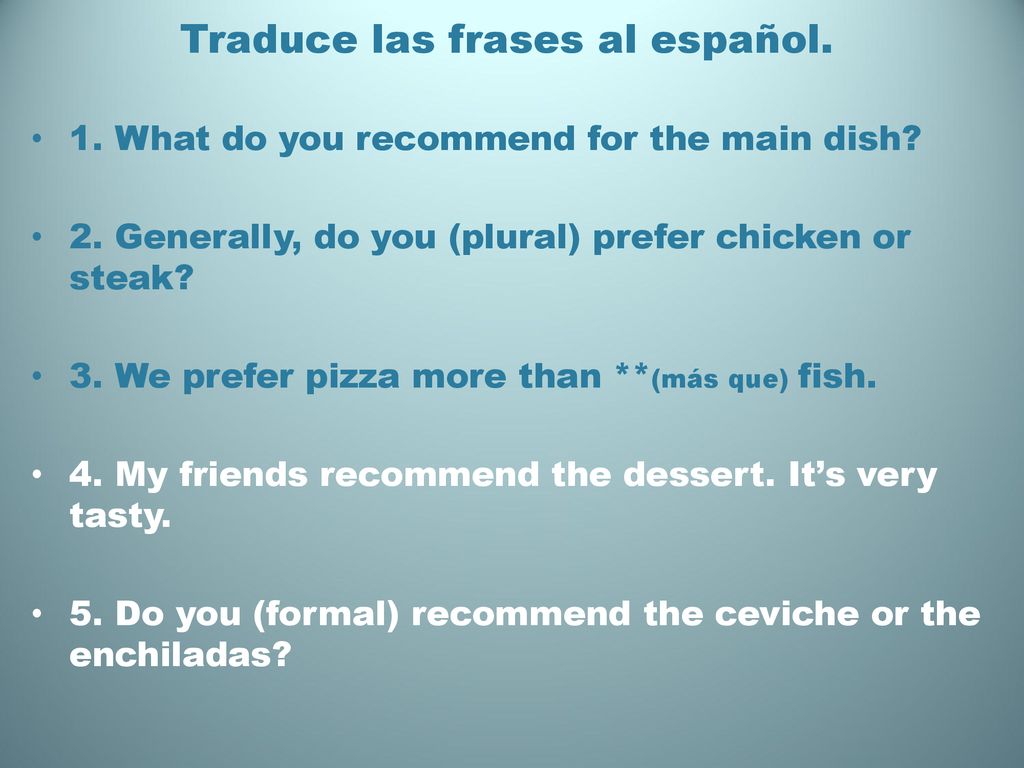 Traduce las frases al español.

• 1. What do you recommend for the main dish?

• 2. Generally, do you (plural) prefer chicken or steak?

• 3. We prefer pizza more than **(más que) fish.

• 4. My friends recommend the dessert. It's very tasty.

• 5. Do you (formal) recommend the ceviche or the enchiladas?